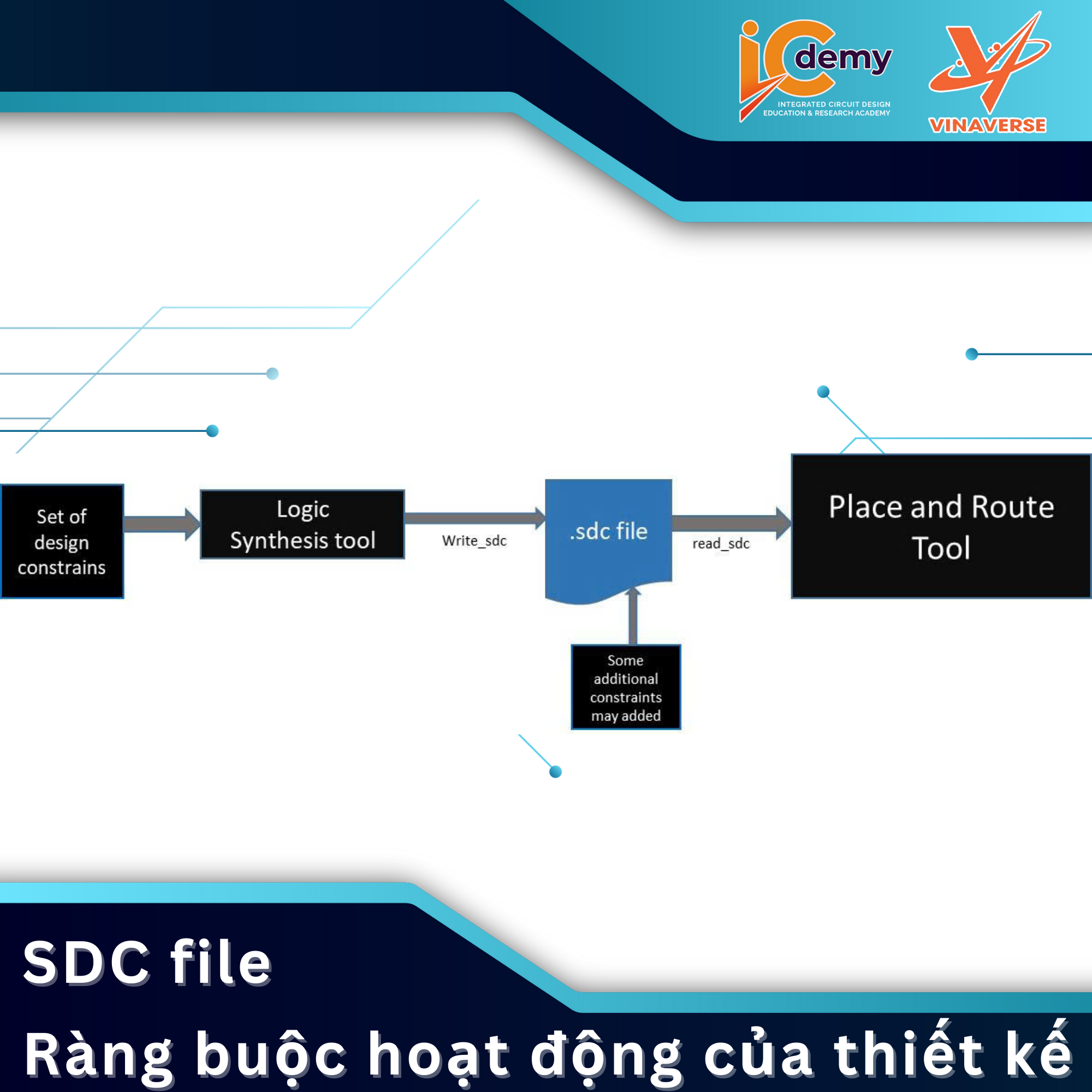 iCdemy
INTEGRATED CIRCUIT DESIGN
EDUCATION & RESEARCH ACADEMY

VINAVERSE

Set of design constrains

Logic Synthesis tool

Write_sdc

.sdc file

read_sdc

Place and Route Tool

Some additional constraints may added

SDC file
Ràng buộc hoạt động của thiết kế